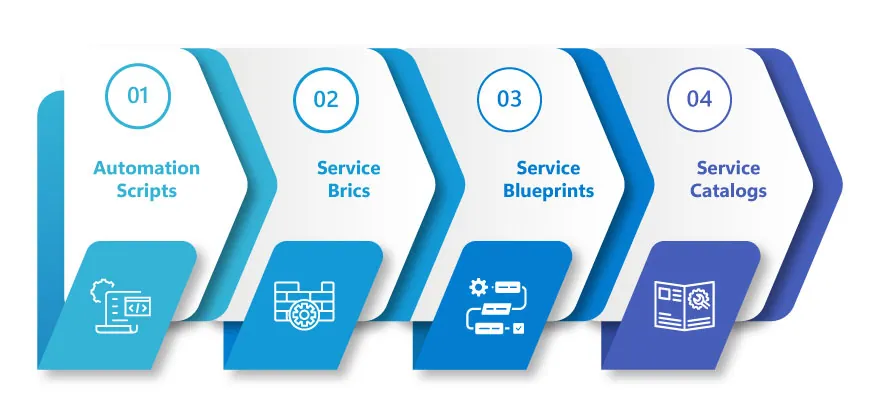 01

Automation Scripts

02

Service Brics

03

Service Blueprints

04

Service Catalogs